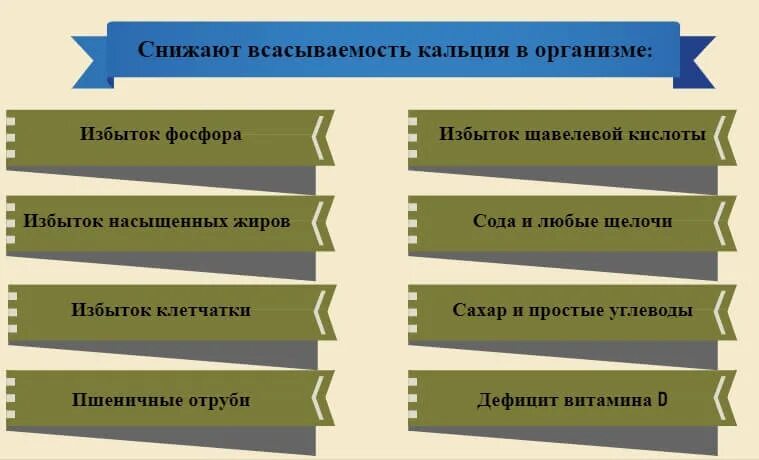 Снижают всасываемость кальция в организме:

Избыток фосфора

Избыток насыщенных жиров

Избыток клетчатки

Пшеничные отруби

Избыток щавелевой кислоты

Сода и любые щелочи

Сахар и простые углеводы

Дефицит витамина D